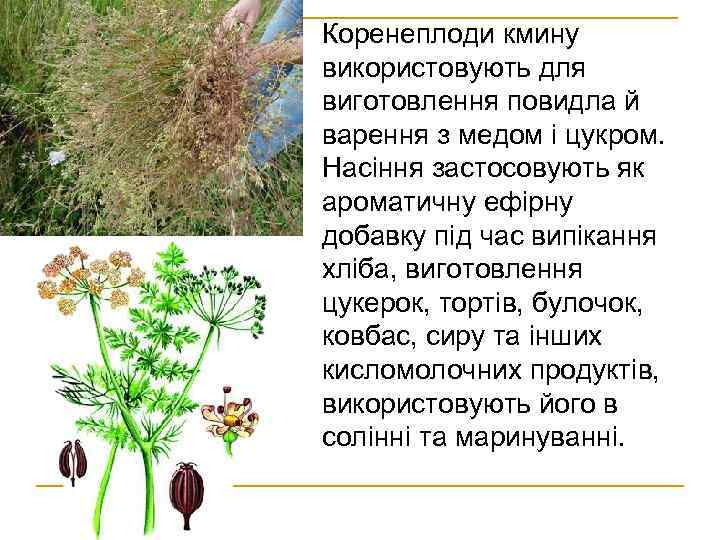 Коренеплоди кмину використовують для виготовлення повидла й варення з медом і цукром. Насіння застосовують як ароматичну ефірну добавку під час випікання хліба, виготовлення цукерок, тортів, булочок, ковбас, сиру та інших кисломолочних продуктів, використовують його в солінні та маринуванні.